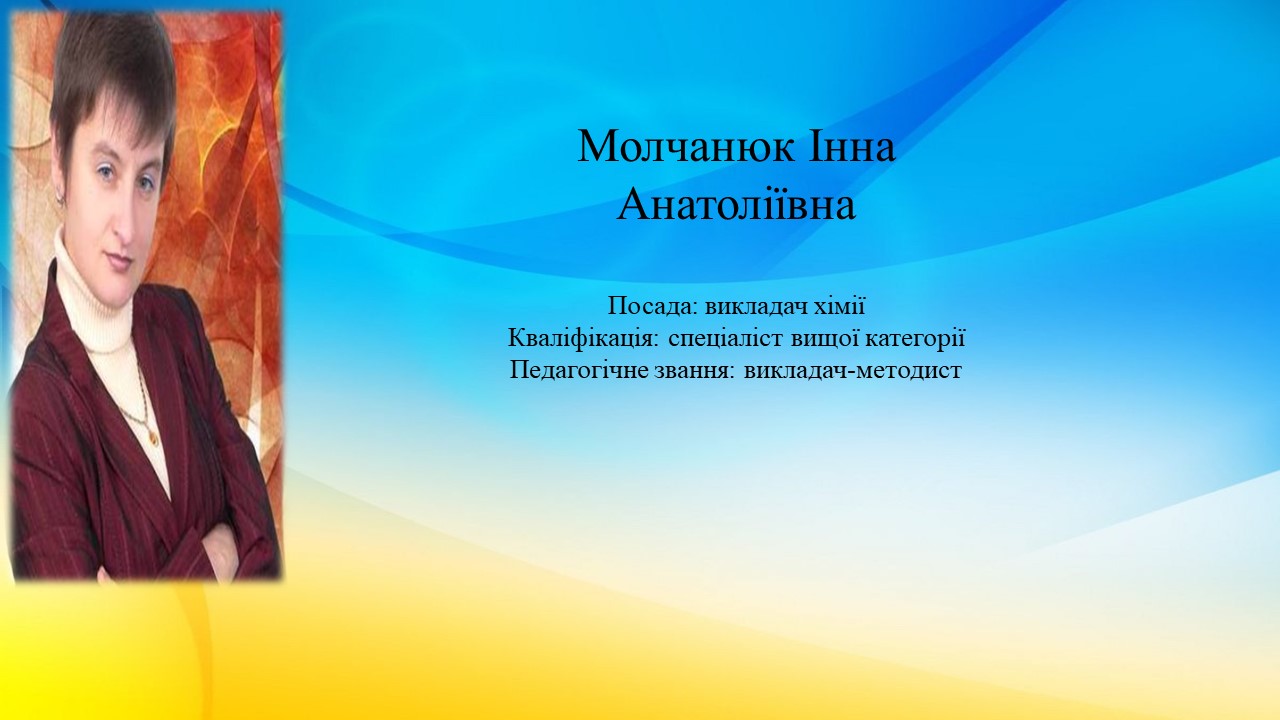 Молчанюк Інна Анатоліївна

Посада: викладач хімії
Кваліфікація: спеціаліст вищої категорії
Педагогічне звання: викладач-методист